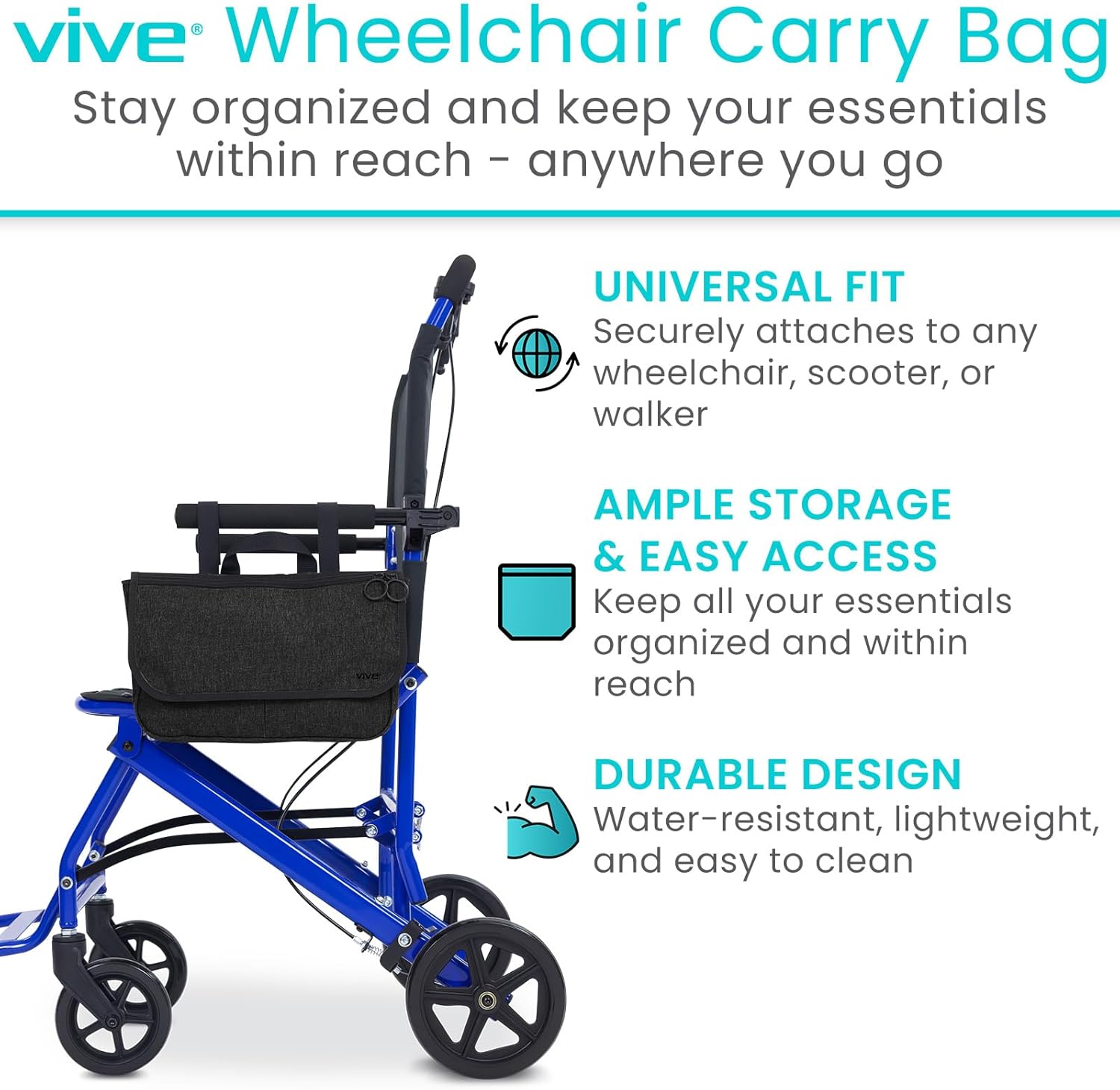 vive® Wheelchair Carry Bag

Stay organized and keep your essentials within reach - anywhere you go

UNIVERSAL FIT
Securely attaches to any wheelchair, scooter, or walker

AMPLE STORAGE & EASY ACCESS
Keep all your essentials organized and within reach

DURABLE DESIGN
Water-resistant, lightweight, and easy to clean

vive